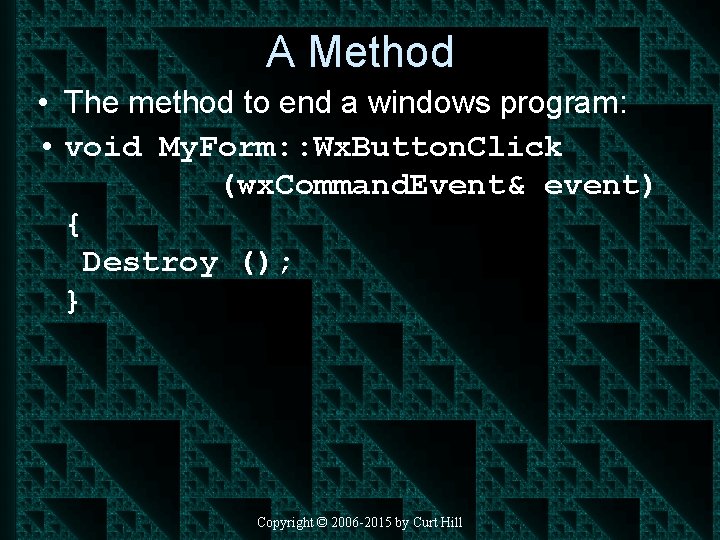 A Method

• The method to end a windows program:

• void MyForm::WxButtonClick (wxCommandEvent& event)
{
 Destroy ();
}

Copyright © 2006-2015 by Curt Hill